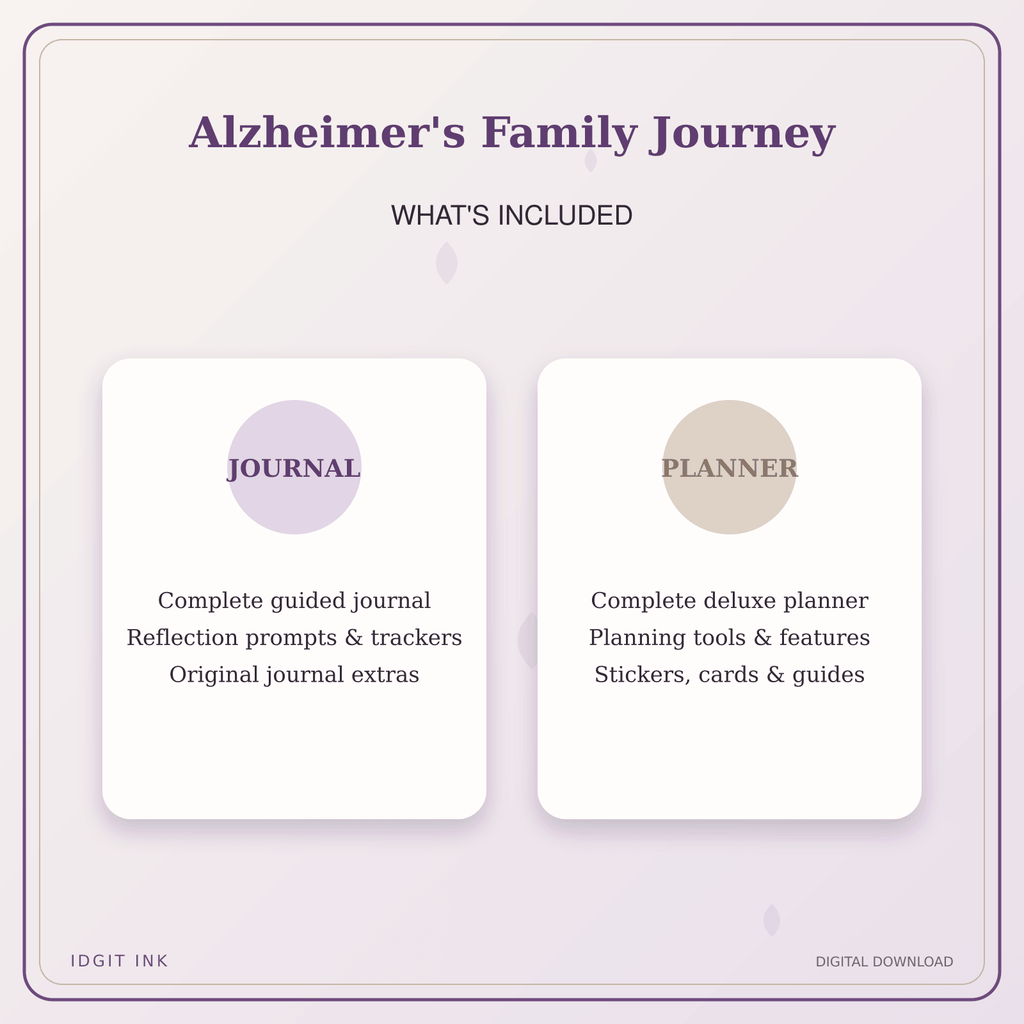 Alzheimer's Family Journey

WHAT'S INCLUDED

JOURNAL

Complete guided journal
Reflection prompts & trackers
Original journal extras

PLANNER

Complete deluxe planner
Planning tools & features
Stickers, cards & guides

IDGIT INK

DIGITAL DOWNLOAD